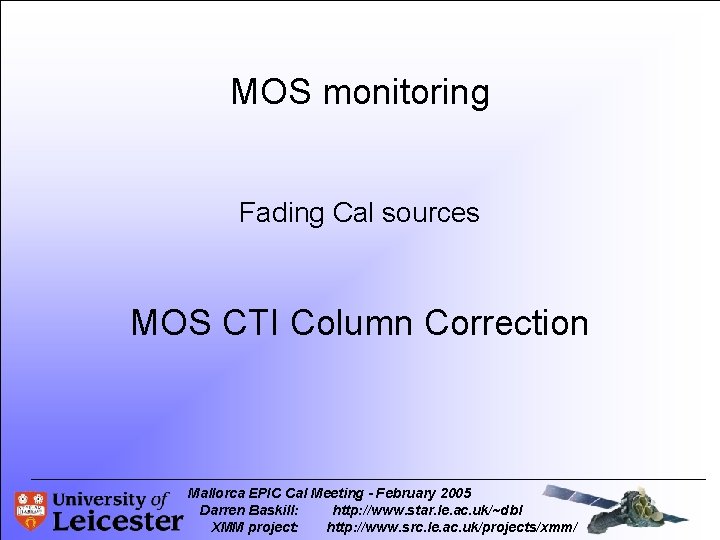 MOS monitoring

Fading Cal sources

MOS CTI Column Correction

University of Leicester

Mallorca EPIC Cal Meeting - February 2005
Darren Baskill: http://www.star.le.ac.uk/~dbl
XMM project: http://www.src.le.ac.uk/projects/xmm/